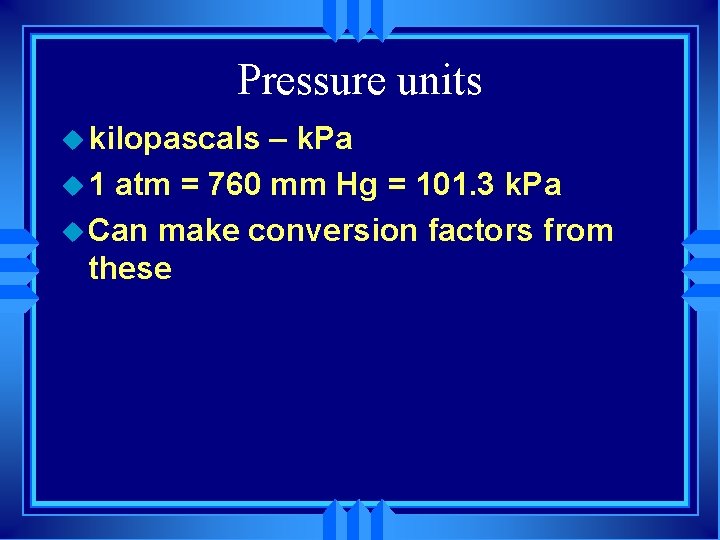 Pressure units

kilopascals – kPa

1 atm = 760 mm Hg = 101.3 kPa

Can make conversion factors from these